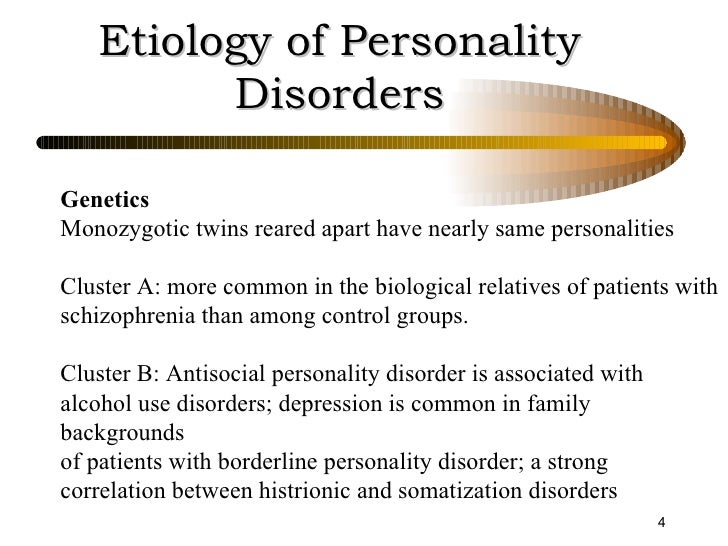 Etiology of Personality Disorders

Genetics
Monozygotic twins reared apart have nearly same personalities

Cluster A: more common in the biological relatives of patients with schizophrenia than among control groups.

Cluster B: Antisocial personality disorder is associated with alcohol use disorders; depression is common in family backgrounds
of patients with borderline personality disorder; a strong correlation between histrionic and somatization disorders

4